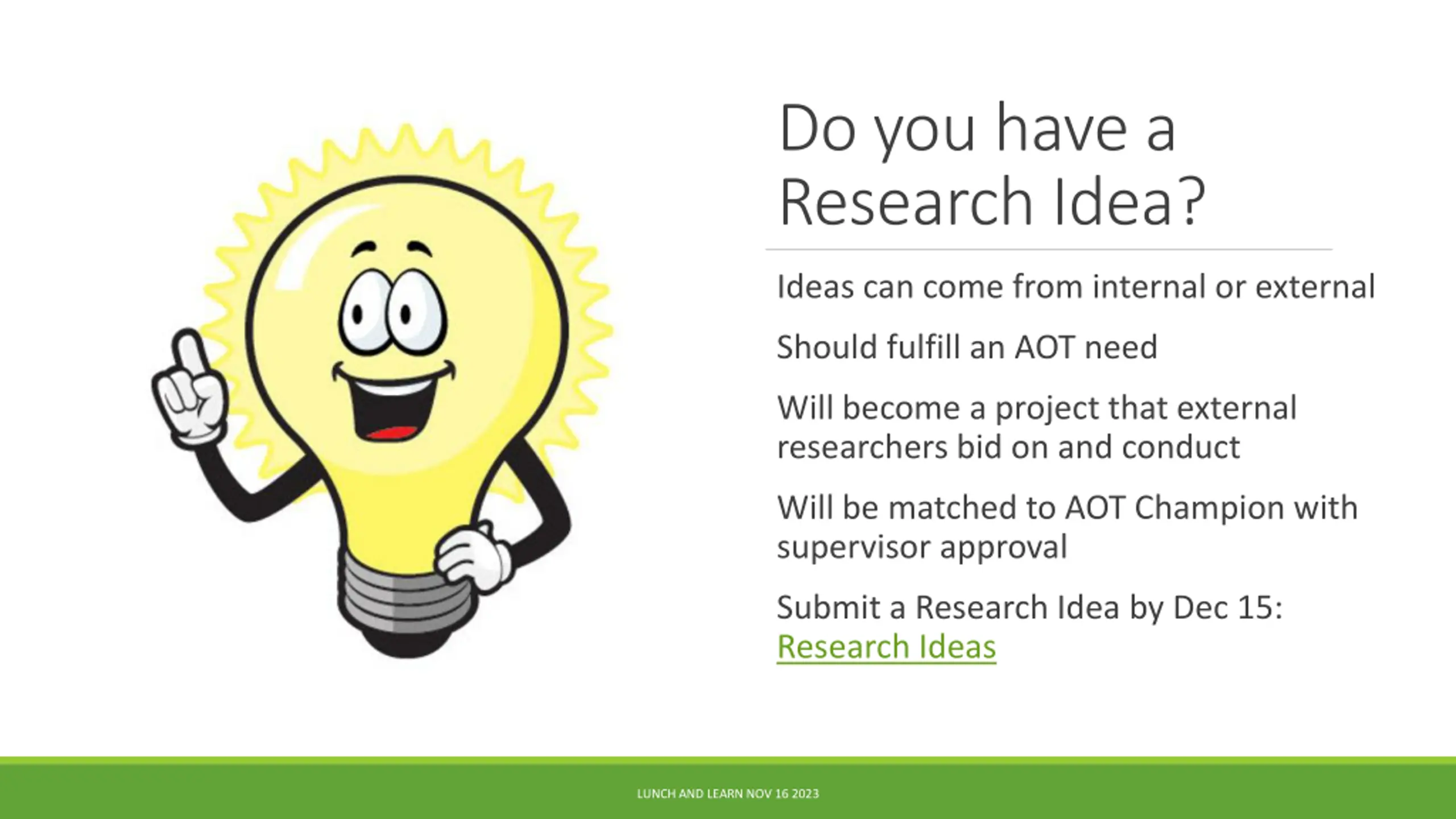 Do you have a Research Idea?

Ideas can come from internal or external

Should fulfill an AOT need

Will become a project that external researchers bid on and conduct

Will be matched to AOT Champion with supervisor approval

Submit a Research Idea by Dec 15: Research Ideas

LUNCH AND LEARN NOV 16 2023